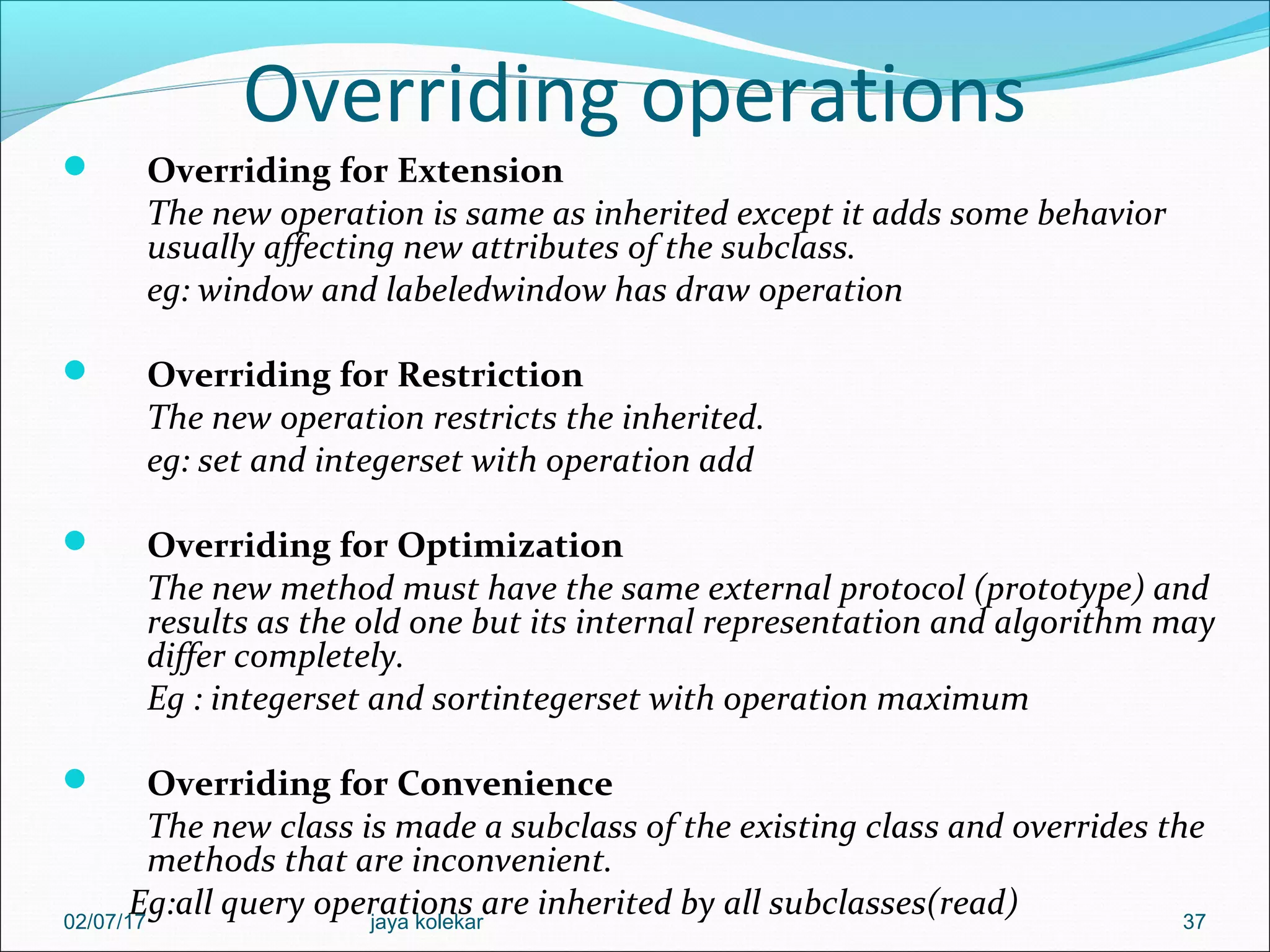 Overriding operations

Overriding for Extension
The new operation is same as inherited except it adds some behavior usually affecting new attributes of the subclass.
eg: window and labeledwindow has draw operation

Overriding for Restriction
The new operation restricts the inherited.
eg: set and integerset with operation add

Overriding for Optimization
The new method must have the same external protocol (prototype) and results as the old one but its internal representation and algorithm may differ completely.
Eg : integerset and sortintegerset with operation maximum

Overriding for Convenience
The new class is made a subclass of the existing class and overrides the methods that are inconvenient.
Eg:all query operations are inherited by all subclasses(read)

02/07/17 jaya kolekar 37